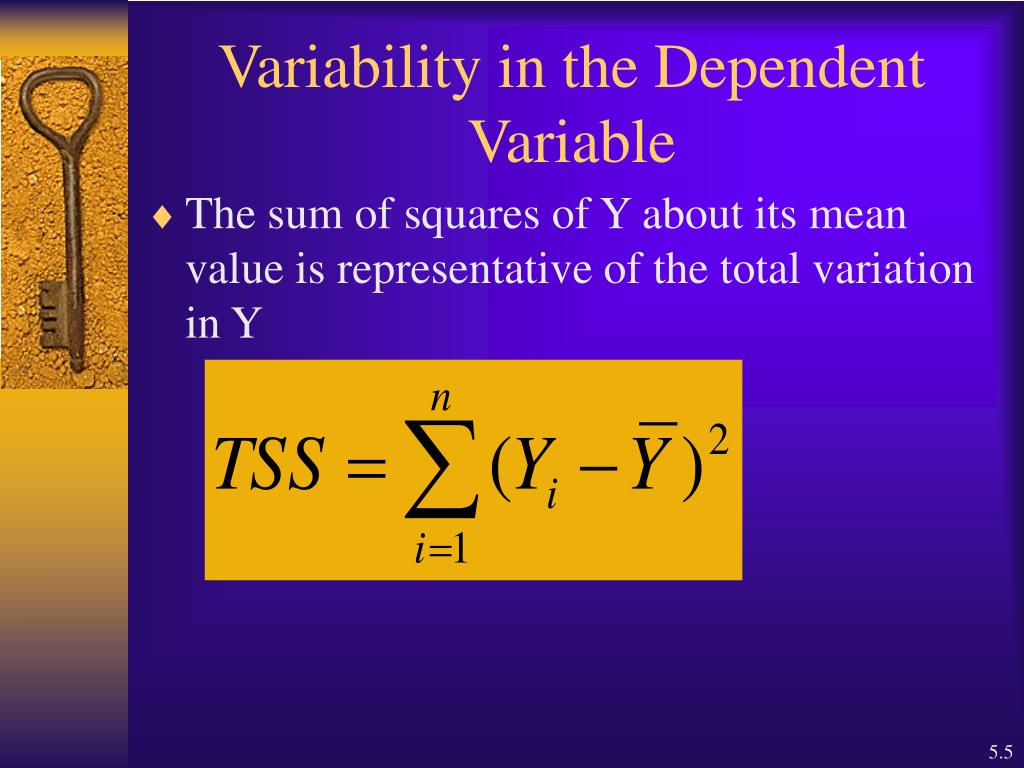 Variability in the Dependent Variable

♦ The sum of squares of Y about its mean value is representative of the total variation in Y

$TSS = \sum_{i=1}^{n} (Y_i - \overline{Y})^2$

5.5